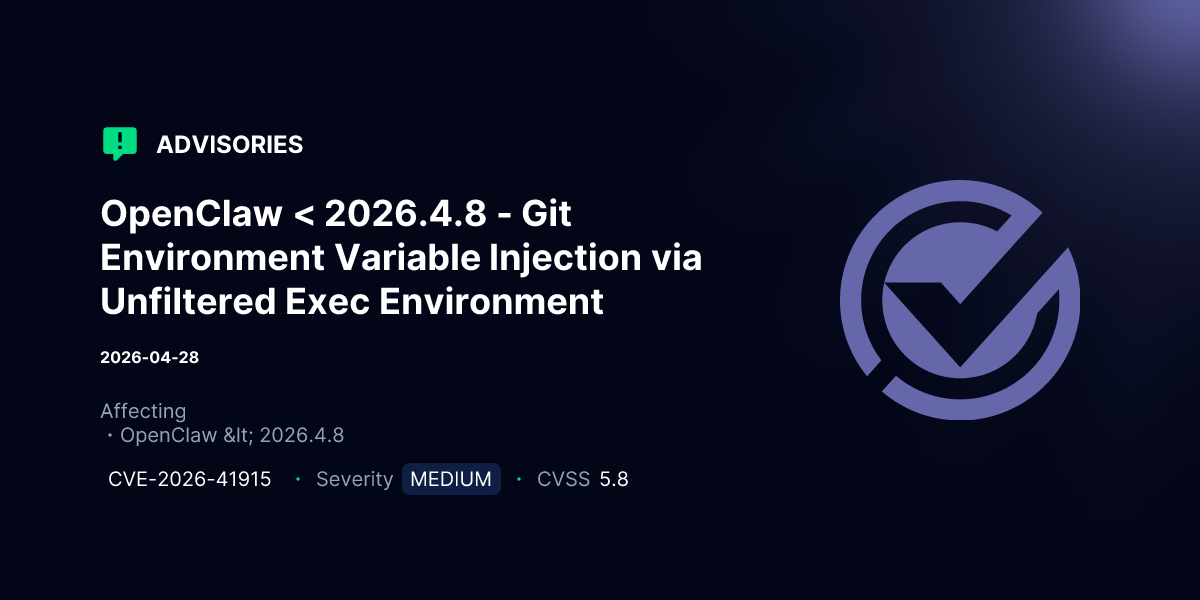 ADVISORIES

OpenClaw < 2026.4.8 - Git Environment Variable Injection via Unfiltered Exec Environment

2026-04-28

Affecting
• OpenClaw &lt; 2026.4.8

CVE-2026-41915 • Severity MEDIUM • CVSS 5.8